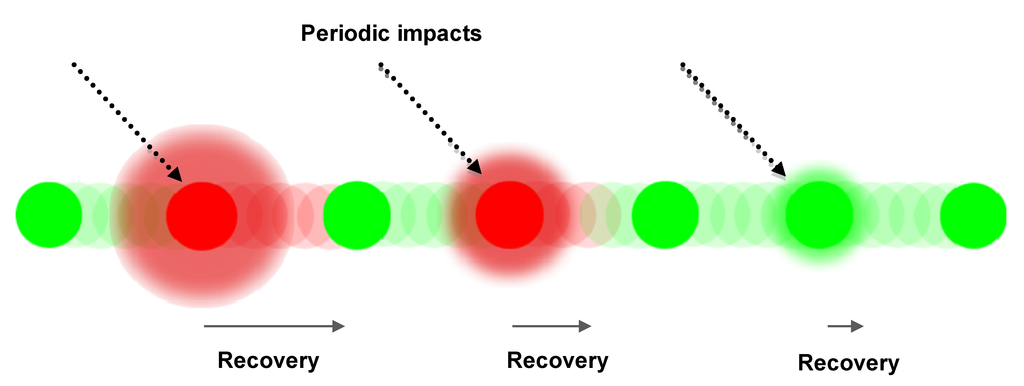 Periodic impacts

Recovery

Recovery

Recovery